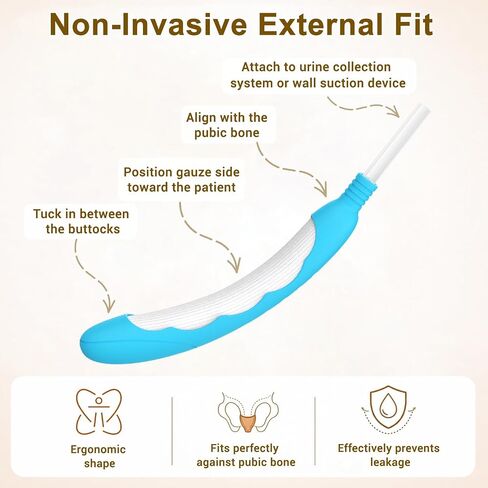 Non-Invasive External Fit

Attach to urine collection system or wall suction device

Align with the pubic bone

Position gauze side toward the patient

Tuck in between the buttocks

Ergonomic shape

Fits perfectly against pubic bone

Effectively prevents leakage